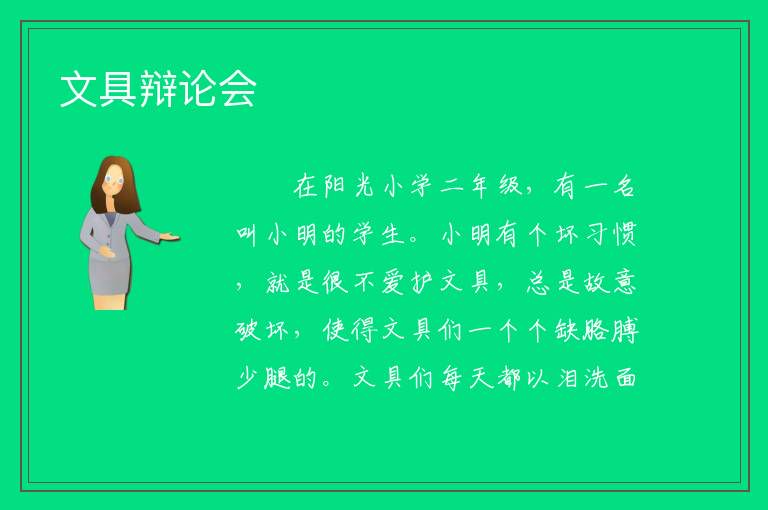 文具辩论会

在阳光小学二年级，有一名叫小明的学生。小明有个坏习惯，就是很不爱护文具，总是故意破坏，使得文具们一个个缺胳膊少腿的。文具们每天都以泪洗面